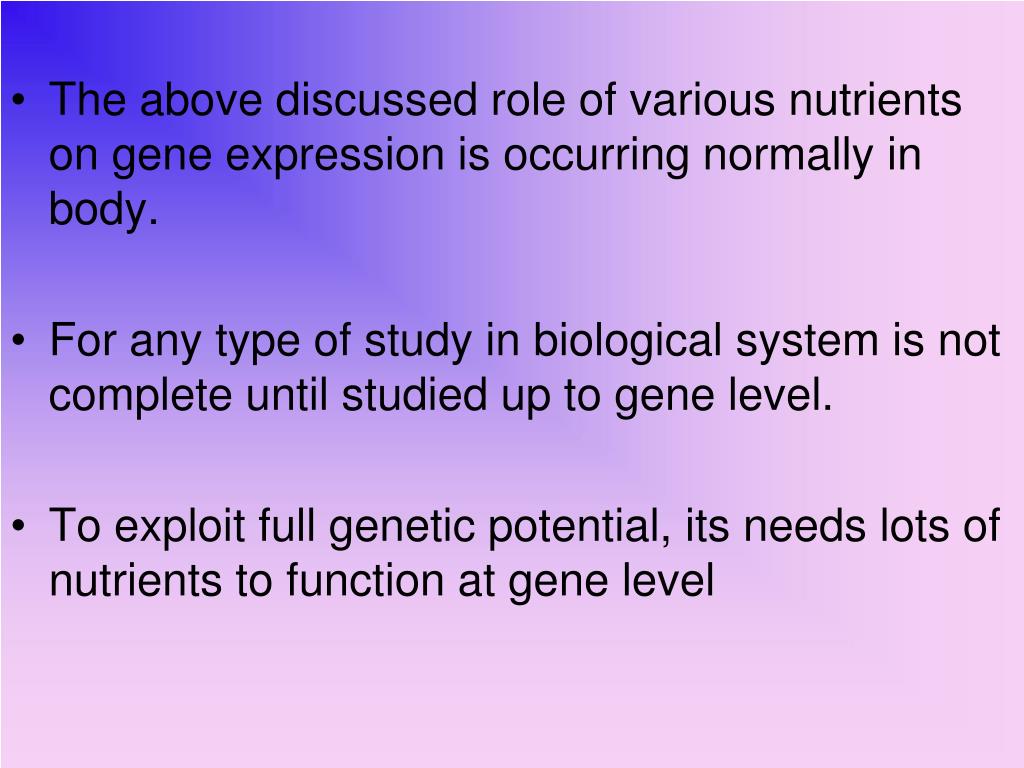 • The above discussed role of various nutrients on gene expression is occurring normally in body.

• For any type of study in biological system is not complete until studied up to gene level.

• To exploit full genetic potential, its needs lots of nutrients to function at gene level